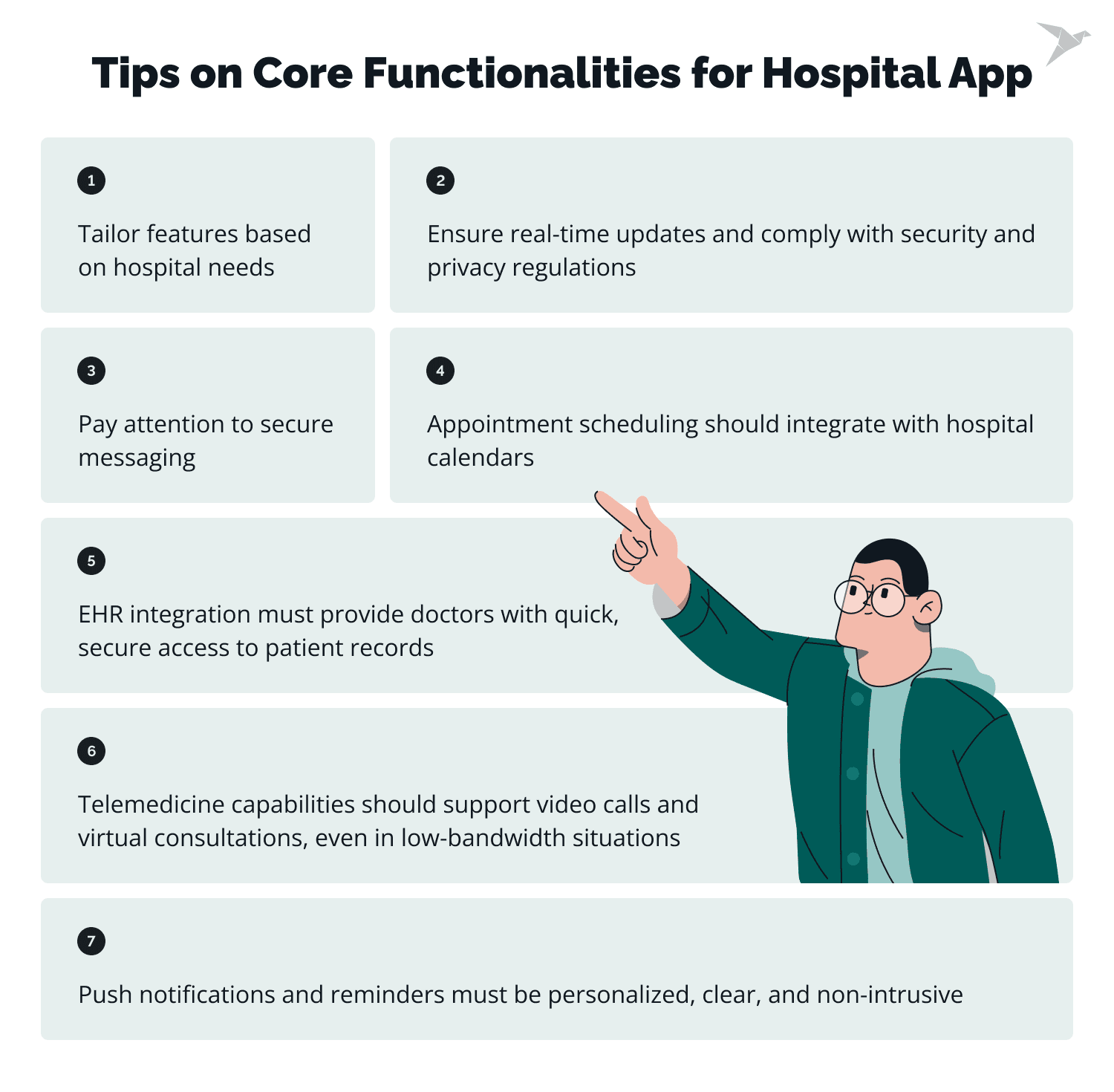 Tips on Core Functionalities for Hospital App

1

Tailor features based on hospital needs

2

Ensure real-time updates and comply with security and privacy regulations

3

Pay attention to secure messaging

4

Appointment scheduling should integrate with hospital calendars

5

EHR integration must provide doctors with quick, secure access to patient records

6

Telemedicine capabilities should support video calls and virtual consultations, even in low-bandwidth situations

7

Push notifications and reminders must be personalized, clear, and non-intrusive